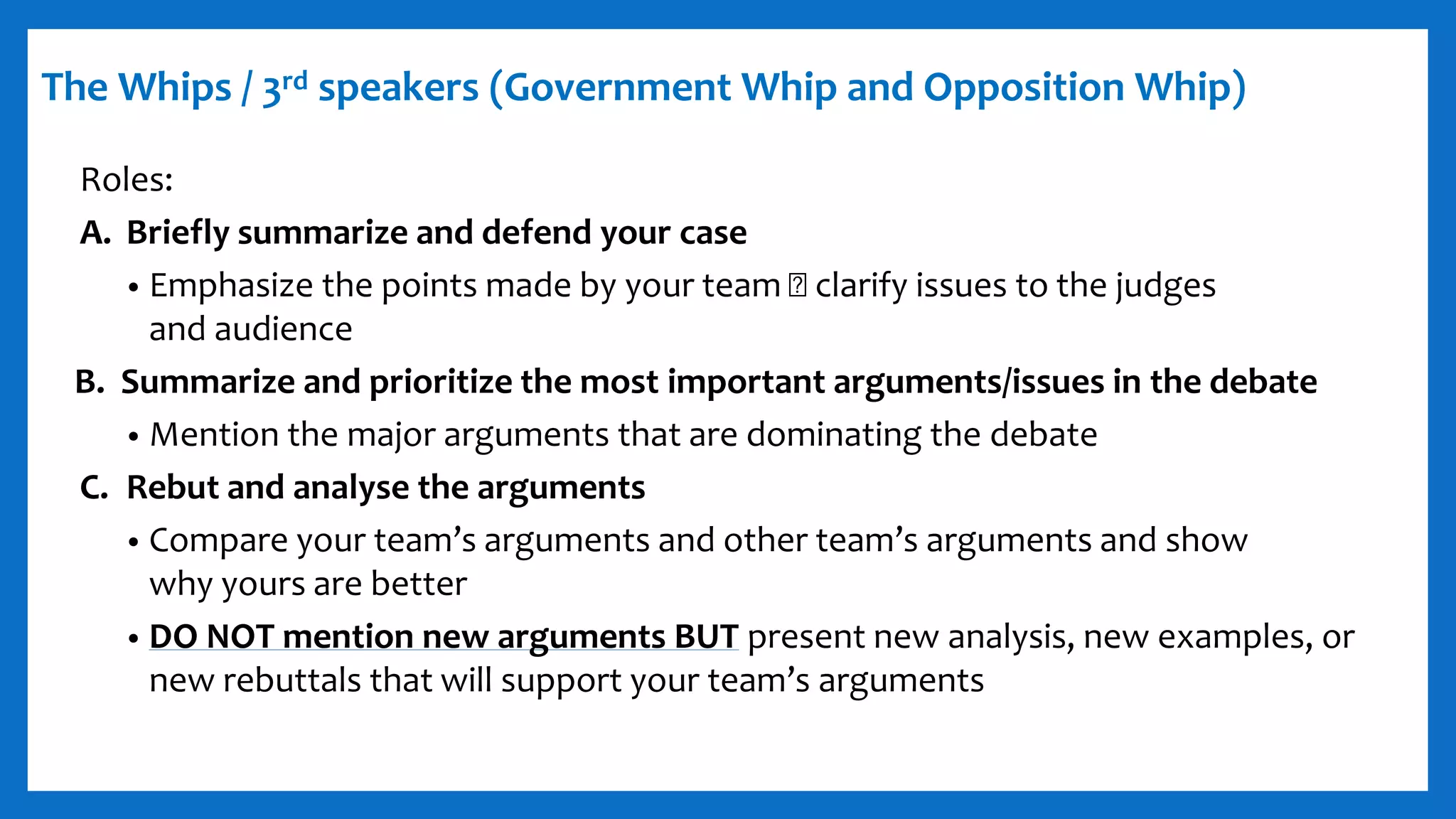 The Whips / 3rd speakers (Government Whip and Opposition Whip)

Roles:

A. Briefly summarize and defend your case

• Emphasize the points made by your team ⍰ clarify issues to the judges and audience

B. Summarize and prioritize the most important arguments/issues in the debate

• Mention the major arguments that are dominating the debate

C. Rebut and analyse the arguments

• Compare your team's arguments and other team's arguments and show why yours are better

• DO NOT mention new arguments BUT present new analysis, new examples, or new rebuttals that will support your team's arguments